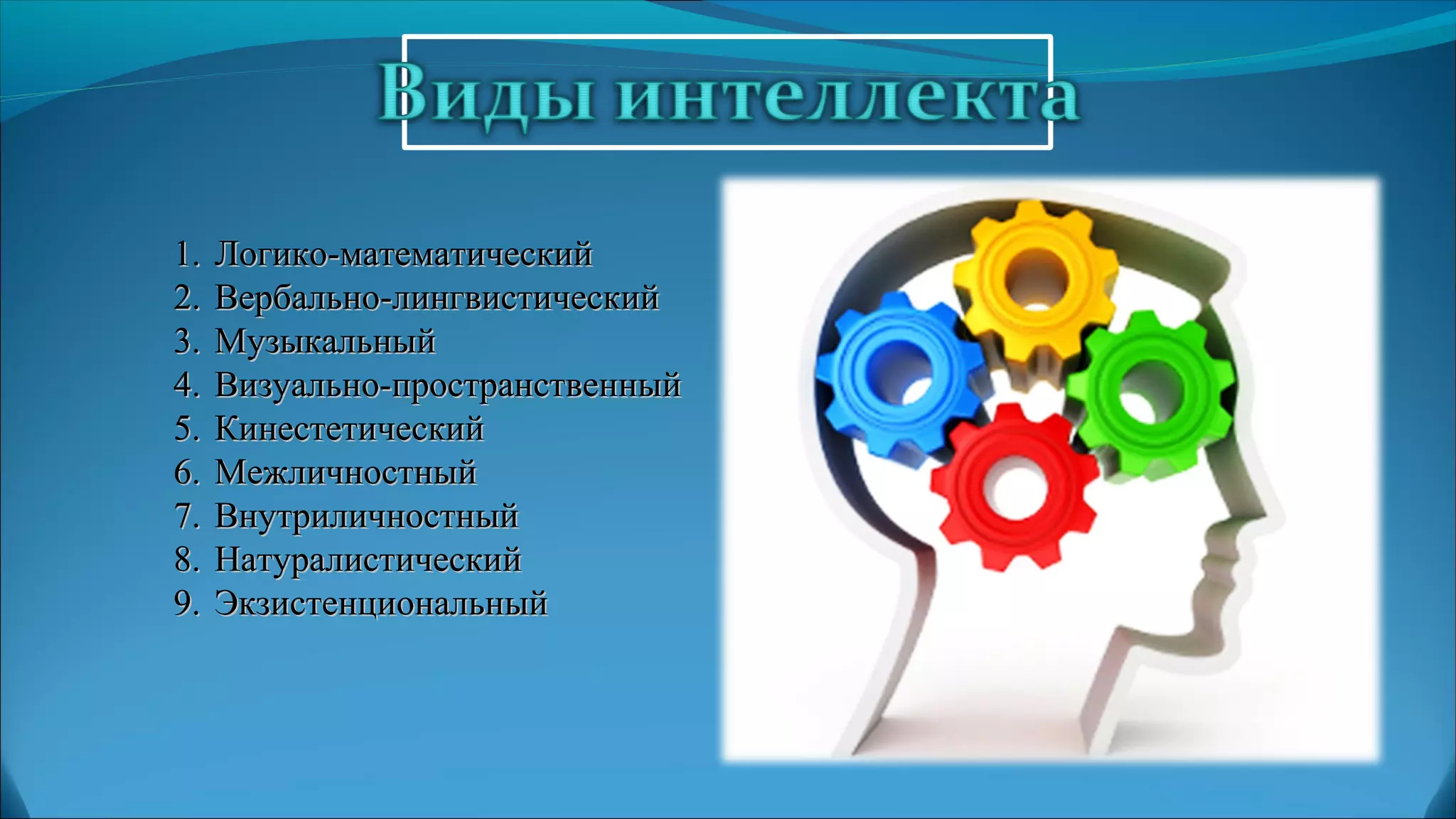 Виды интеллекта

1. Логико-математический
2. Вербально-лингвистический
3. Музыкальный
4. Визуально-пространственный
5. Кинестетический
6. Межличностный
7. Внутриличностный
8. Натуралистический
9. Экзистенциональный